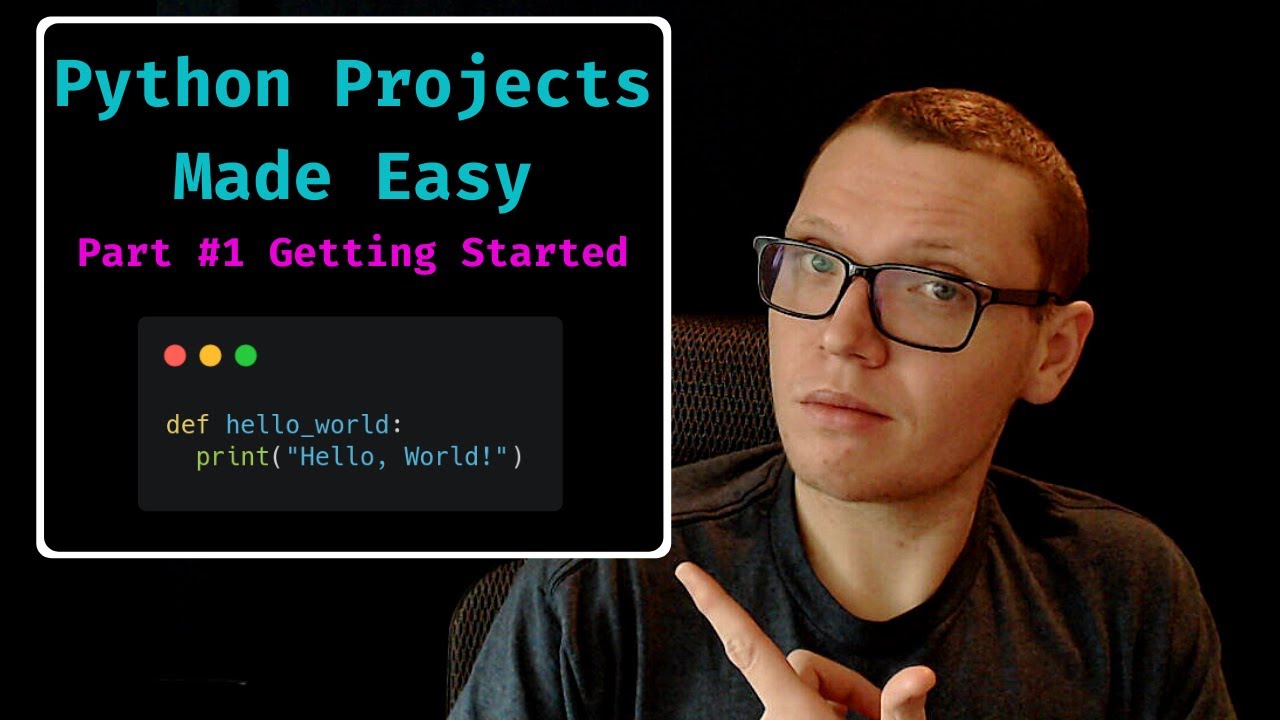 Python Projects
Made Easy

Part #1 Getting Started

def hello_world:
  print("Hello, World!")